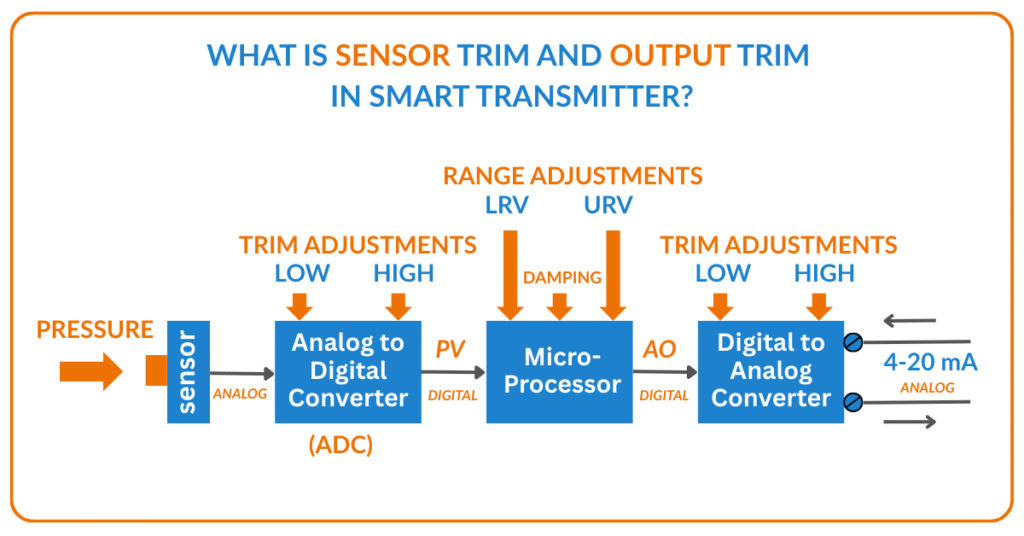 WHAT IS SENSOR TRIM AND OUTPUT TRIM IN SMART TRANSMITTER?

RANGE ADJUSTMENTS
LRV URV

TRIM ADJUSTMENTS
LOW HIGH

DAMPING

TRIM ADJUSTMENTS
LOW HIGH

PRESSURE

sensor

ANALOG

Analog to Digital Converter

(ADC)

PV

DIGITAL

Micro-Processor

AO

DIGITAL

Digital to Analog Converter

4-20 mA
ANALOG